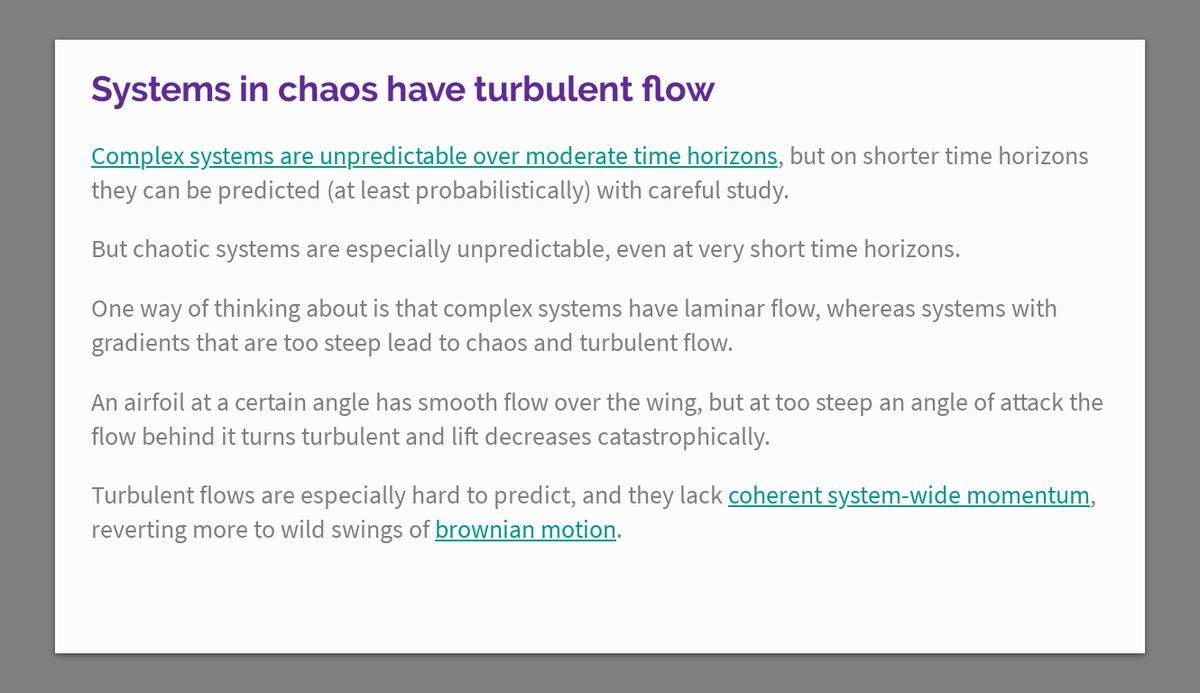 Systems in chaos have turbulent flow

Complex systems are unpredictable over moderate time horizons, but on shorter time horizons they can be predicted (at least probabilistically) with careful study.

But chaotic systems are especially unpredictable, even at very short time horizons.

One way of thinking about is that complex systems have laminar flow, whereas systems with gradients that are too steep lead to chaos and turbulent flow.

An airfoil at a certain angle has smooth flow over the wing, but at too steep an angle of attack the flow behind it turns turbulent and lift decreases catastrophically.

Turbulent flows are especially hard to predict, and they lack coherent system-wide momentum, reverting more to wild swings of brownian motion.